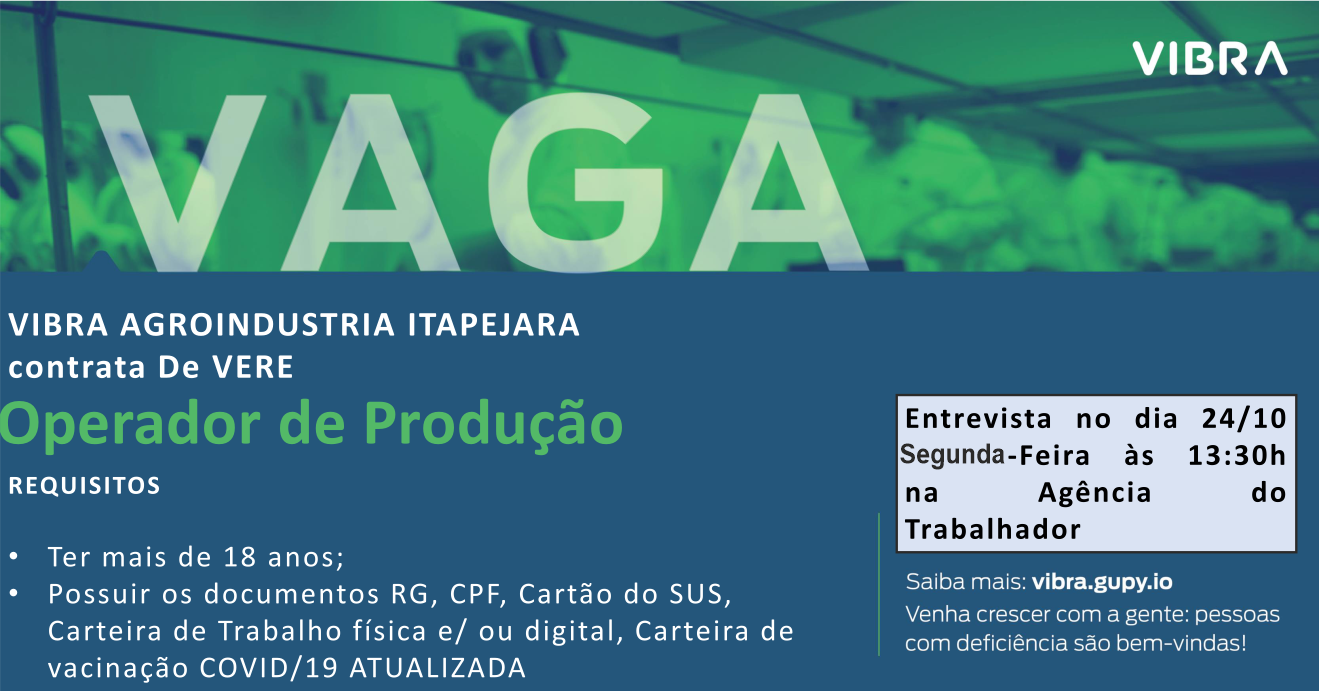 VIBRA

VAGA

VIBRA AGROINDUSTRIA ITAPEJARA contrata De VERE

Operador de Produção

REQUISITOS

• Ter mais de 18 anos;
• Possuir os documentos RG, CPF, Cartão do SUS, Carteira de Trabalho física e/ ou digital, Carteira de vacinação COVID/19 ATUALIZADA

Entrevista no dia 24/10 Segunda-Feira às 13:30h na Agência do Trabalhador

Saiba mais: vibra.gupy.io
Venha crescer com a gente: pessoas com deficiência são bem-vindas!